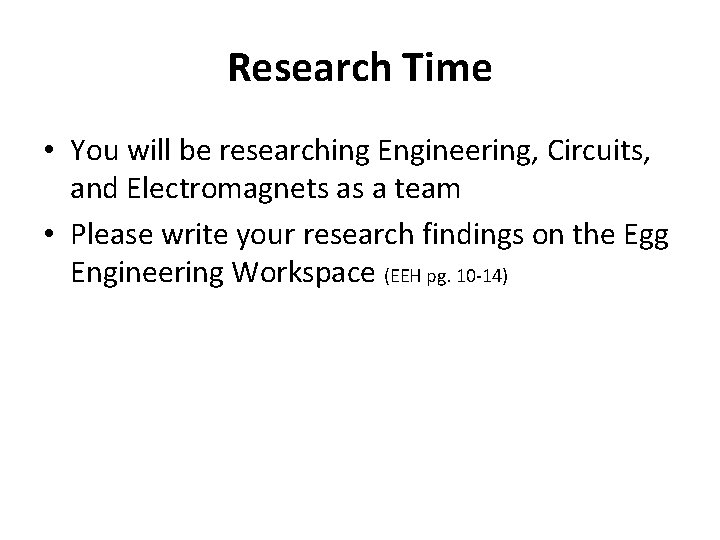 Research Time

• You will be researching Engineering, Circuits, and Electromagnets as a team

• Please write your research findings on the Egg Engineering Workspace (EEH pg. 10-14)